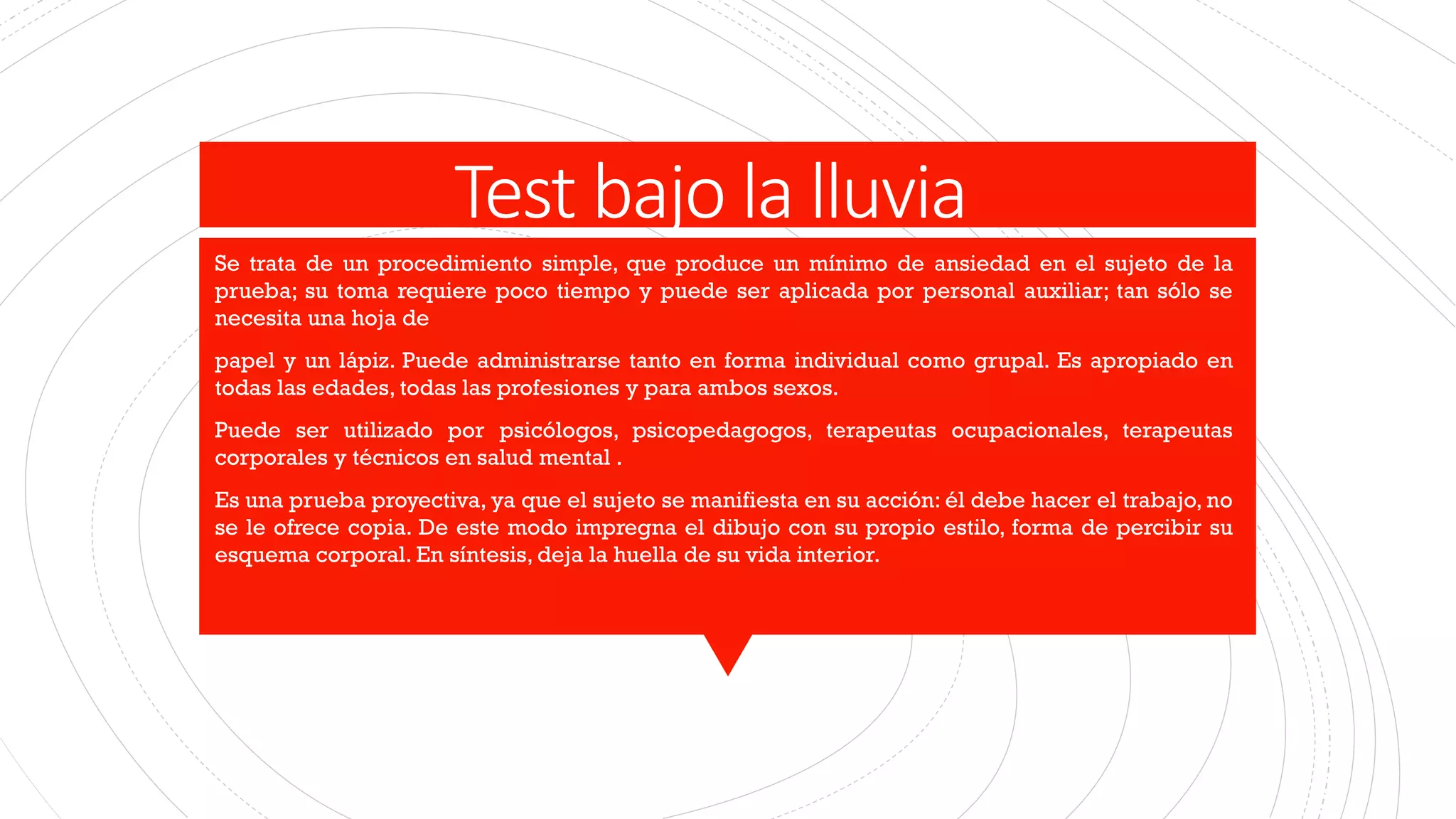 Test bajo la lluvia

Se trata de un procedimiento simple, que produce un mínimo de ansiedad en el sujeto de la prueba; su toma requiere poco tiempo y puede ser aplicada por personal auxiliar; tan sólo se necesita una hoja de

papel y un lápiz. Puede administrarse tanto en forma individual como grupal. Es apropiado en todas las edades, todas las profesiones y para ambos sexos.

Puede ser utilizado por psicólogos, psicopedagogos, terapeutas ocupacionales, terapeutas corporales y técnicos en salud mental .

Es una prueba proyectiva, ya que el sujeto se manifiesta en su acción: él debe hacer el trabajo, no se le ofrece copia. De este modo impregna el dibujo con su propio estilo, forma de percibir su esquema corporal. En síntesis, deja la huella de su vida interior.